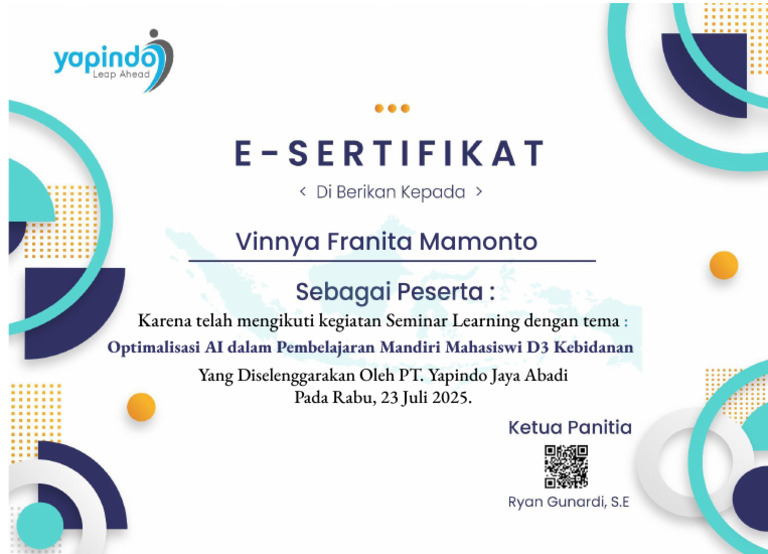 yapindo
Leap Ahead

E-SERTIFIKAT

< Di Berikan Kepada >

Vinnya Franita Mamonto

Sebagai Peserta :

Karena telah mengikuti kegiatan Seminar Learning dengan tema :

Optimalisasi AI dalam Pembelajaran Mandiri Mahasiswi D3 Kebidanan

Yang Diselenggarakan Oleh PT. Yapindo Jaya Abadi

Pada Rabu, 23 Juli 2025.

Ketua Panitia

Ryan Gunardi, S.E